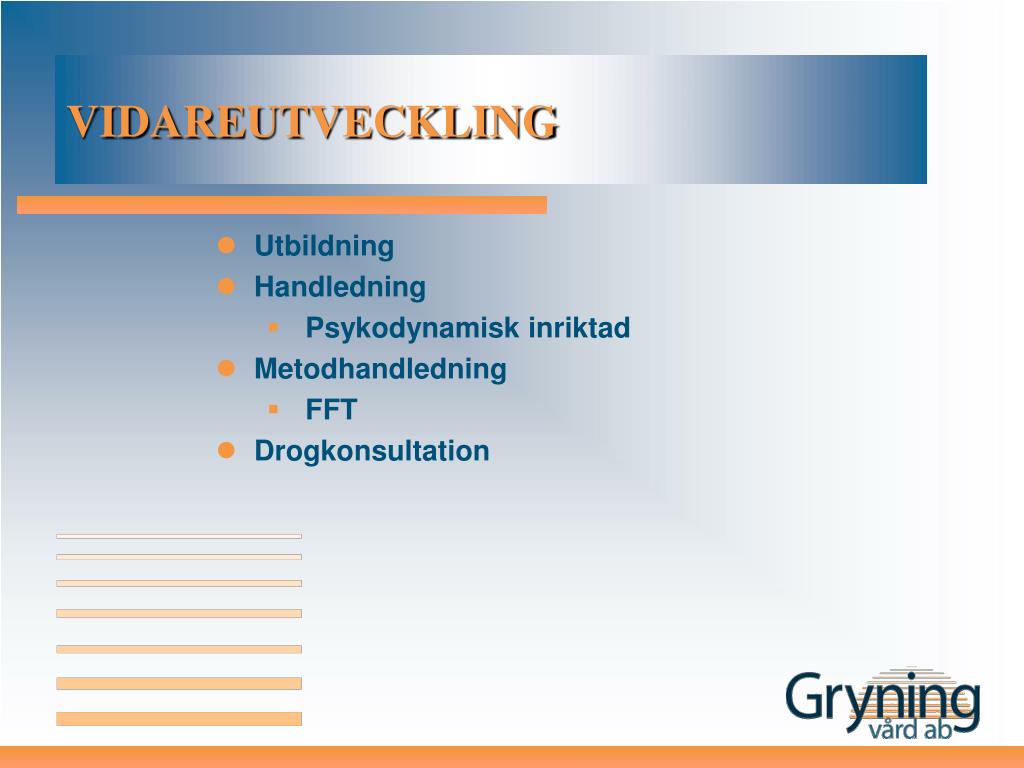 VIDAREUTVECKLING

- Utbildning
- Handledning
  - Psykodynamisk inriktad
- Metodhandledning
  - FFT
- Drogkonsultation

Gryning
vård ab